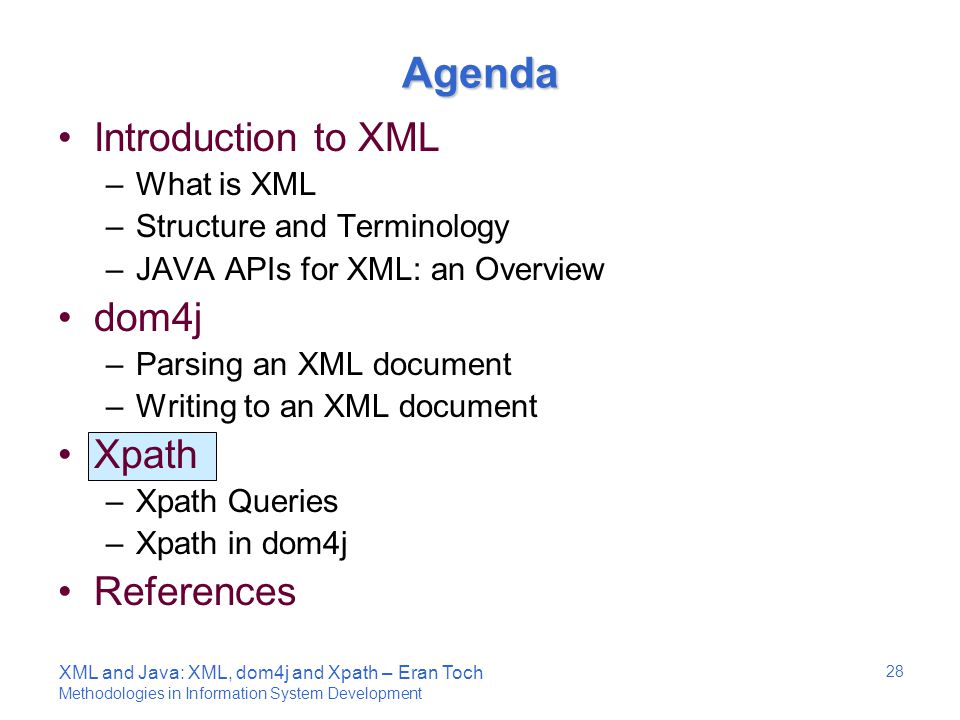 Agenda

• Introduction to XML
– What is XML
– Structure and Terminology
– JAVA APIs for XML: an Overview

• dom4j
– Parsing an XML document
– Writing to an XML document

• Xpath
– Xpath Queries
– Xpath in dom4j

• References

XML and Java: XML, dom4j and Xpath – Eran Toch
Methodologies in Information System Development

28